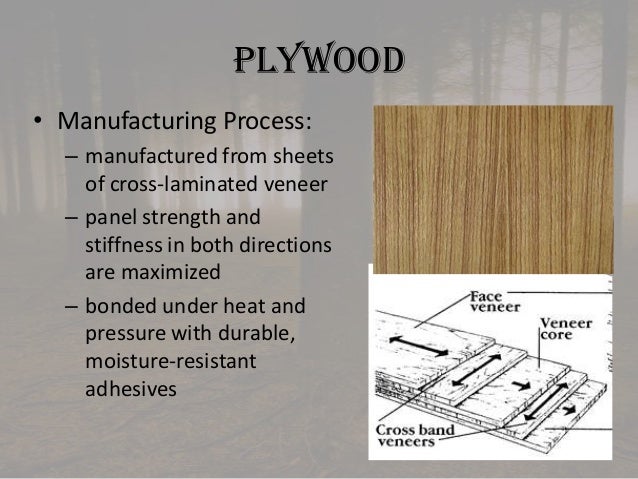 PLYWOOD

• Manufacturing Process:
– manufactured from sheets of cross-laminated veneer
– panel strength and stiffness in both directions are maximized
– bonded under heat and pressure with durable, moisture-resistant adhesives

Face veneer

Veneer core

Cross band veneers